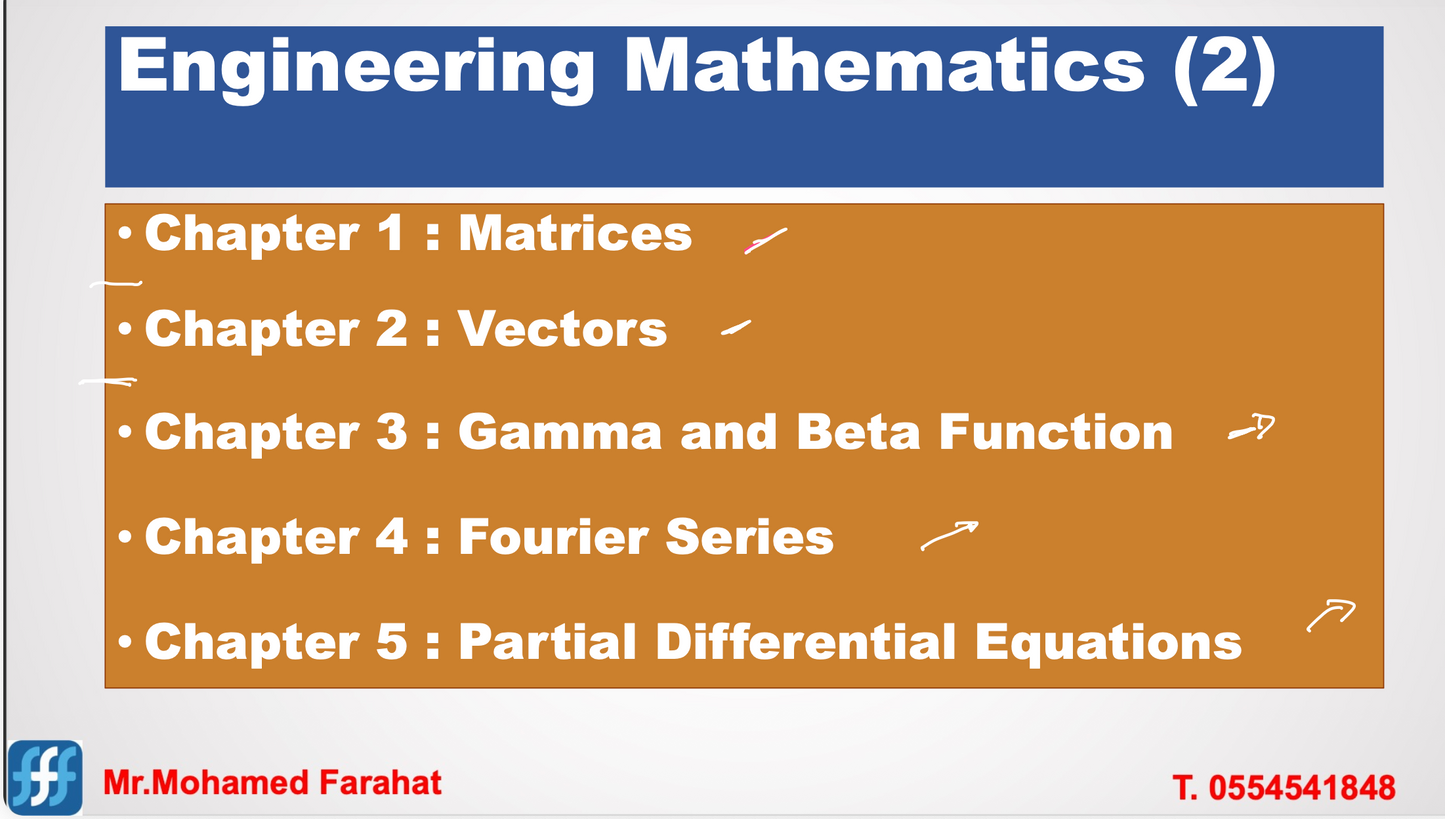 Engineering Mathematics (2)

• Chapter 1 : Matrices

• Chapter 2 : Vectors

• Chapter 3 : Gamma and Beta Function

• Chapter 4 : Fourier Series

• Chapter 5 : Partial Differential Equations

fff

Mr.Mohamed Farahat

T. 0554541848